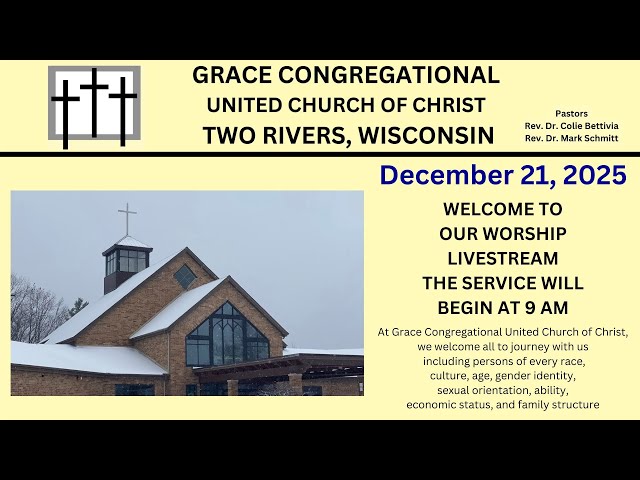 GRACE CONGREGATIONAL
UNITED CHURCH OF CHRIST
TWO RIVERS, WISCONSIN

Pastors
Rev. Dr. Colie Bettivia
Rev. Dr. Mark Schmitt

December 21, 2025

WELCOME TO
OUR WORSHIP
LIVESTREAM
THE SERVICE WILL
BEGIN AT 9 AM

At Grace Congregational United Church of Christ, we welcome all to journey with us including persons of every race, culture, age, gender identity, sexual orientation, ability, economic status, and family structure